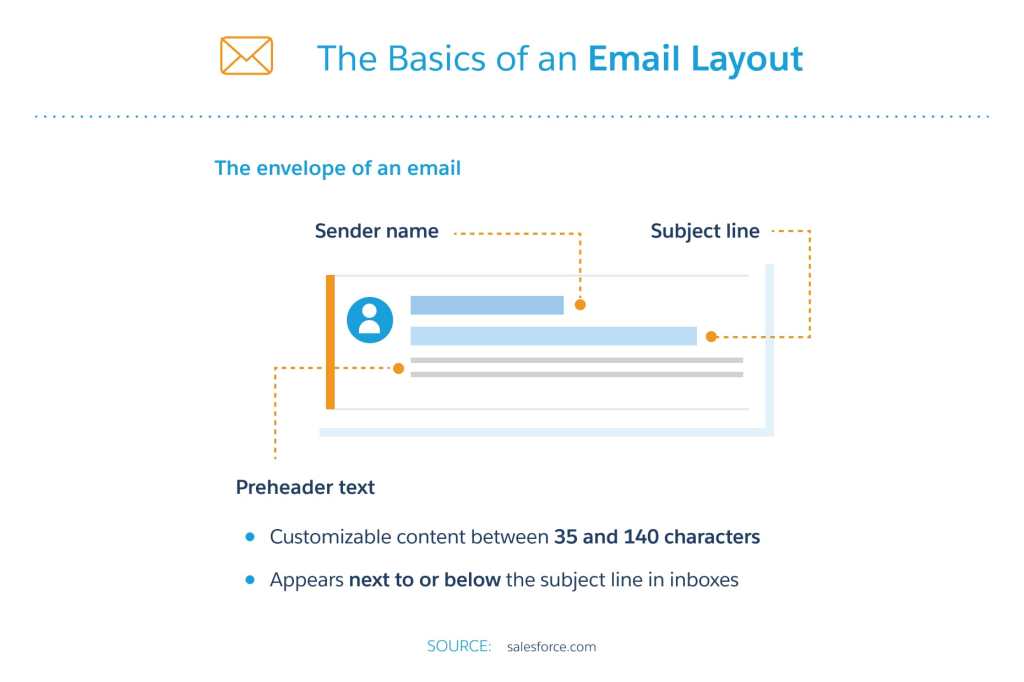 The Basics of an Email Layout

The envelope of an email

Sender name

Subject line

Preheader text

- Customizable content between 35 and 140 characters
- Appears next to or below the subject line in inboxes

SOURCE: salesforce.com